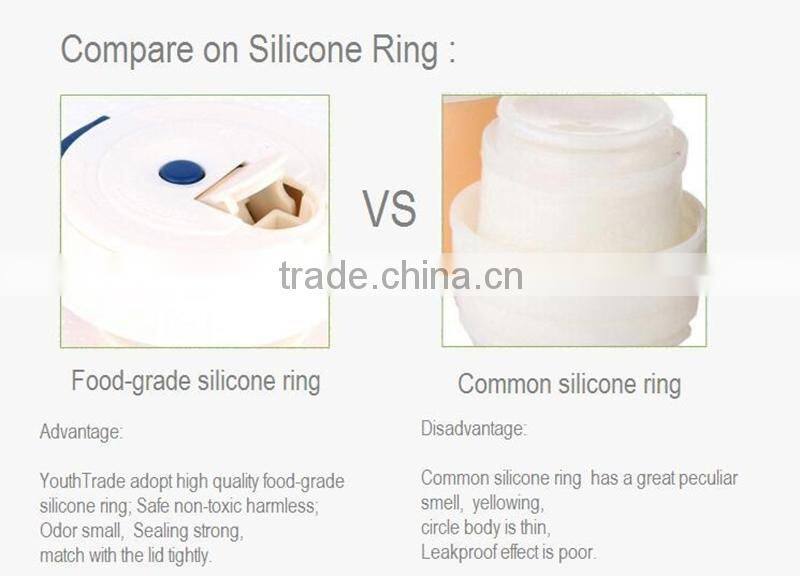 Compare on Silicone Ring :

VS

trade.china.cn

Food-grade silicone ring

Advantage:

YouthTrade adopt high quality food-grade silicone ring; Safe non-toxic harmless; Odor small, Sealing strong, match with the lid tightly.

Common silicone ring

Disadvantage:

Common silicone ring has a great peculiar smell, yellowing, circle body is thin, Leakproof effect is poor.